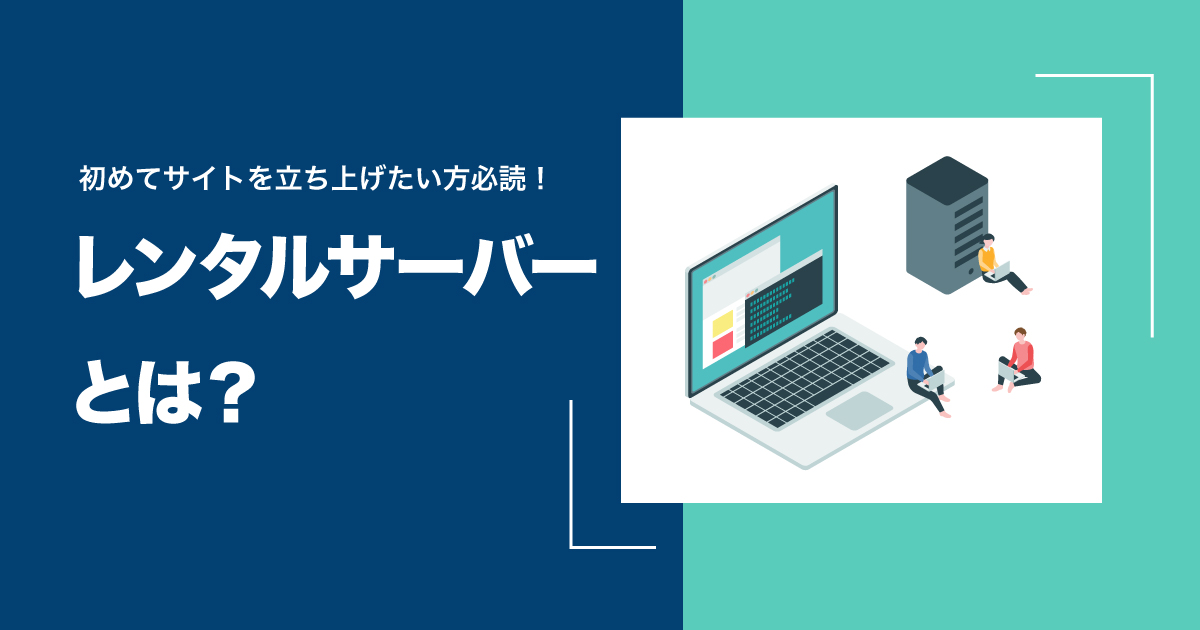 初めてサイトを立ち上げたい方必読！

レンタルサーバーとは？